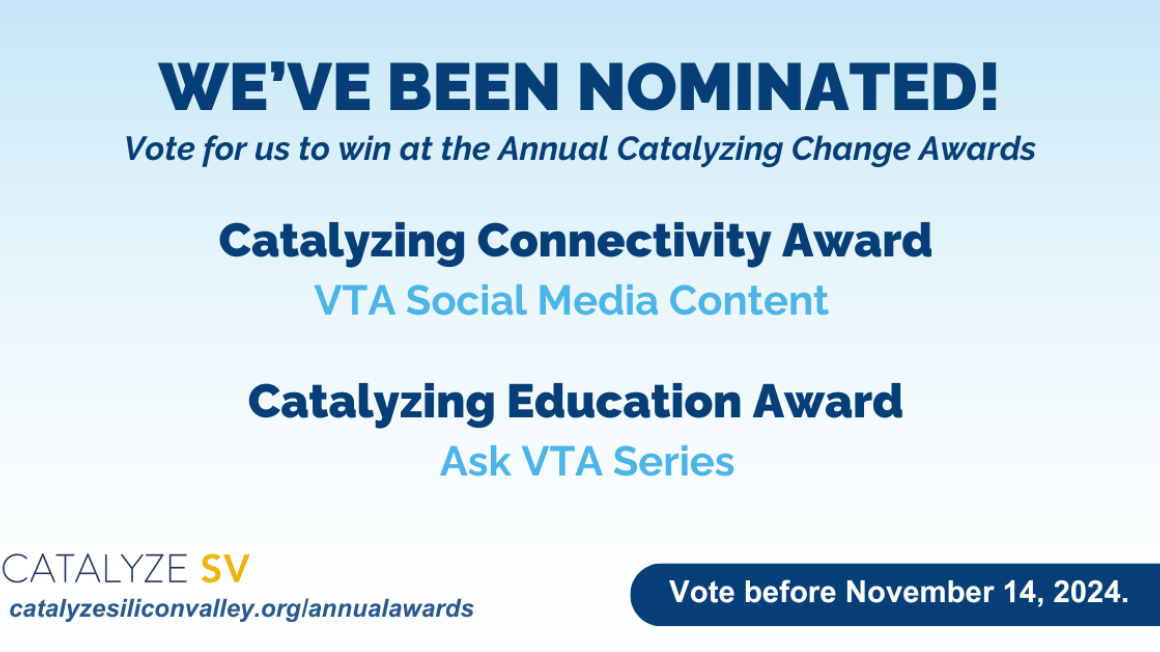 WE'VE BEEN NOMINATED!
Vote for us to win at the Annual Catalyzing Change Awards

Catalyzing Connectivity Award
VTA Social Media Content

Catalyzing Education Award
Ask VTA Series

CATALYZE SV
catalyzesiliconvalley.org/annualawards

Vote before November 14, 2024.